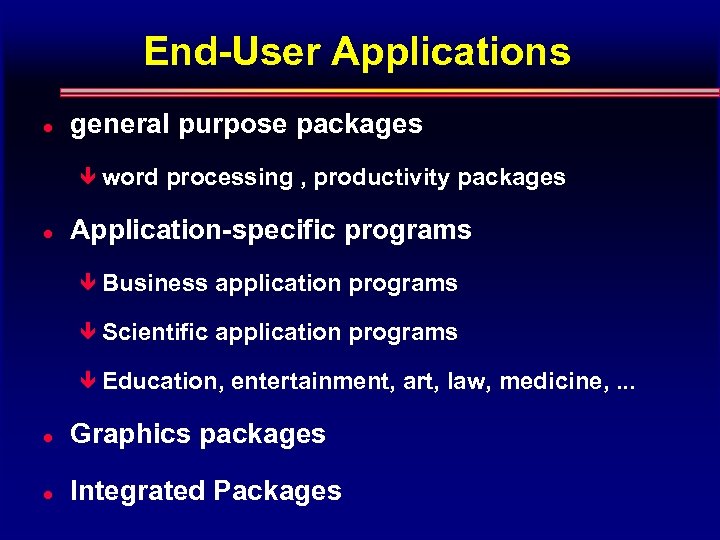 End-User Applications

- general purpose packages
  - word processing , productivity packages
- Application-specific programs
  - Business application programs
  - Scientific application programs
  - Education, entertainment, art, law, medicine, ...
- Graphics packages
- Integrated Packages